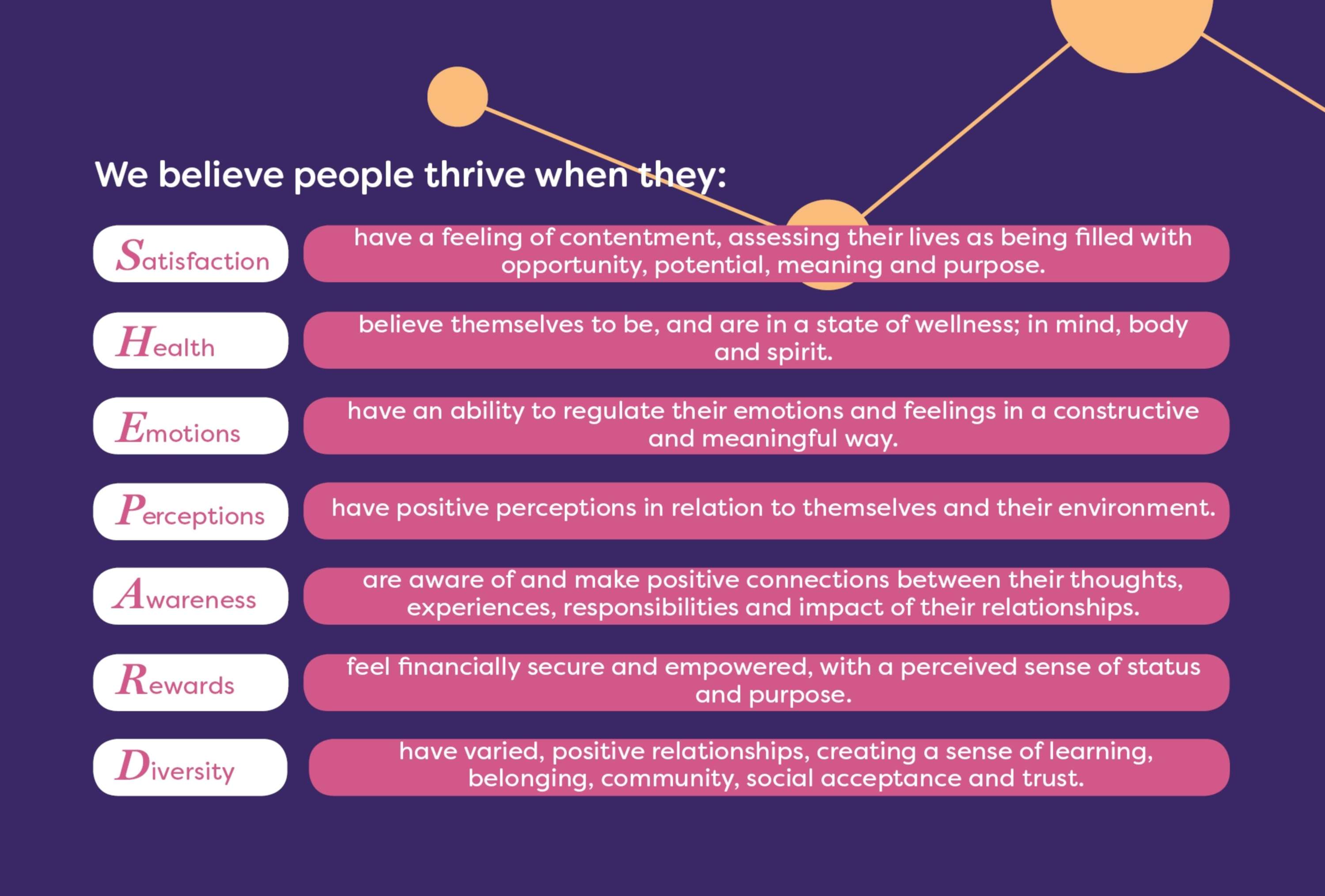 We believe people thrive when they:

Satisfaction
have a feeling of contentment, assessing their lives as being filled with opportunity, potential, meaning and purpose.

Health
believe themselves to be, and are in a state of wellness; in mind, body and spirit.

Emotions
have an ability to regulate their emotions and feelings in a constructive and meaningful way.

Perceptions
have positive perceptions in relation to themselves and their environment.

Awareness
are aware of and make positive connections between their thoughts, experiences, responsibilities and impact of their relationships.

Rewards
feel financially secure and empowered, with a perceived sense of status and purpose.

Diversity
have varied, positive relationships, creating a sense of learning, belonging, community, social acceptance and trust.